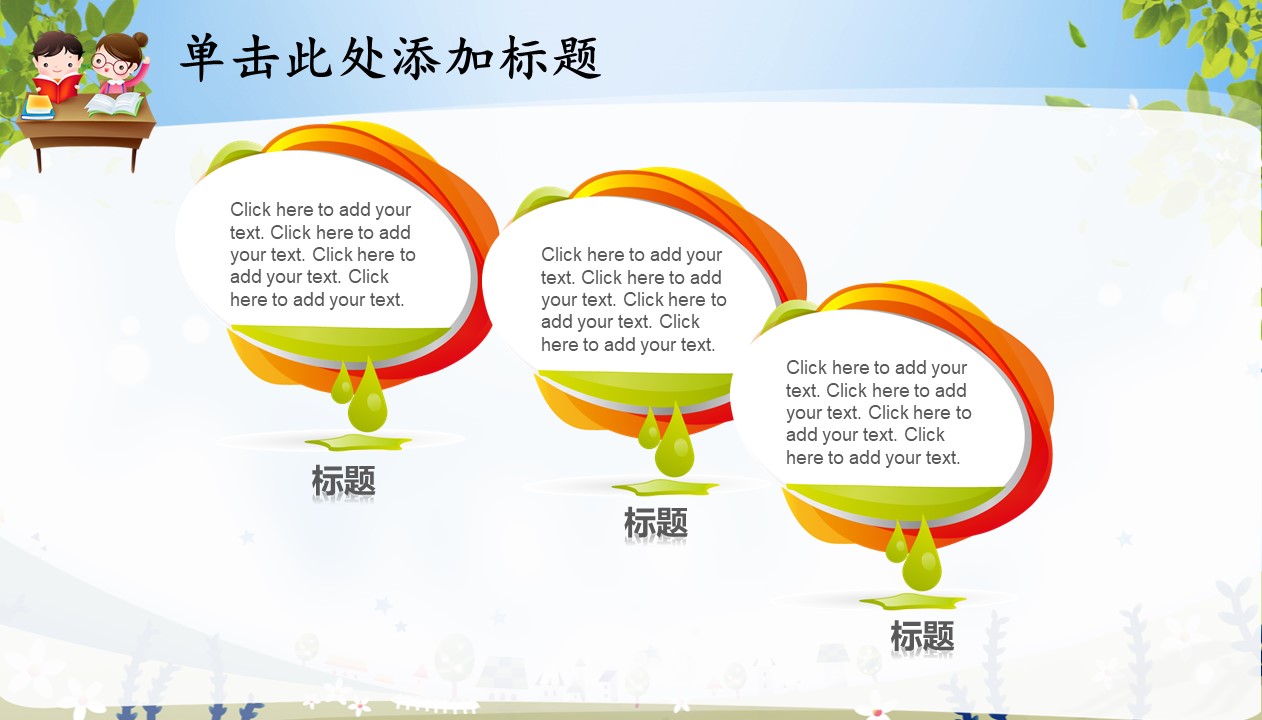 单击此处添加标题

Click here to add your text. Click here to add your text. Click here to add your text. Click here to add your text.

标题

Click here to add your text. Click here to add your text. Click here to add your text. Click here to add your text.

标题

Click here to add your text. Click here to add your text. Click here to add your text. Click here to add your text.

标题